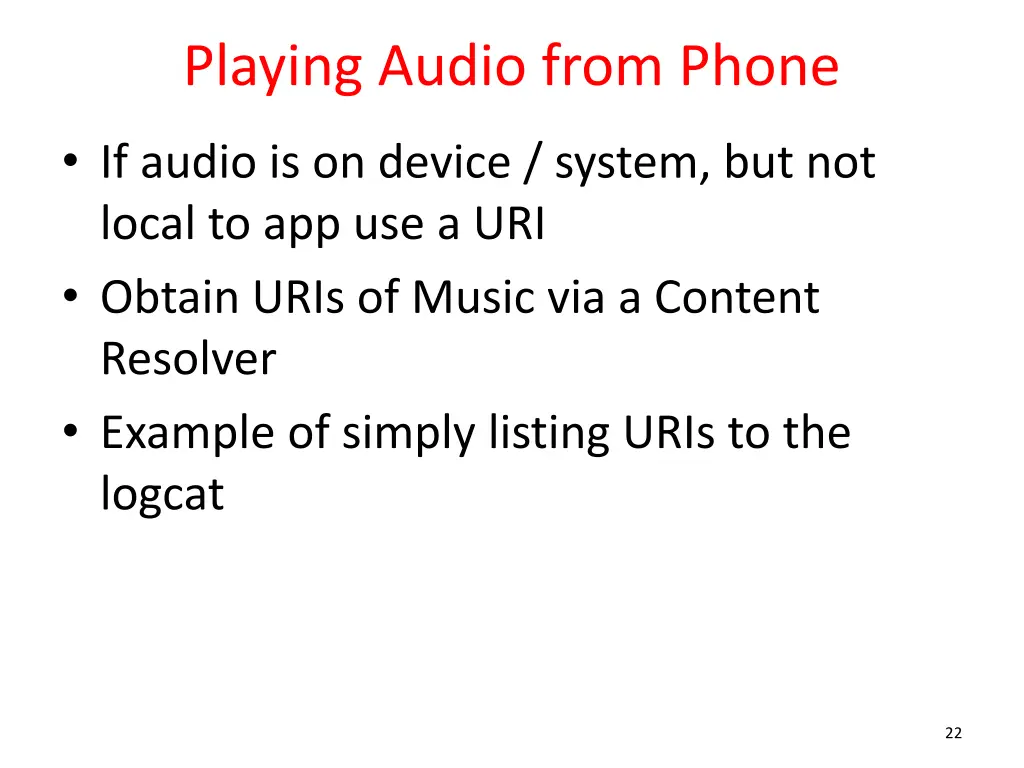 Playing Audio from Phone

• If audio is on device / system, but not local to app use a URI
• Obtain URIs of Music via a Content Resolver
• Example of simply listing URIs to the logcat

22